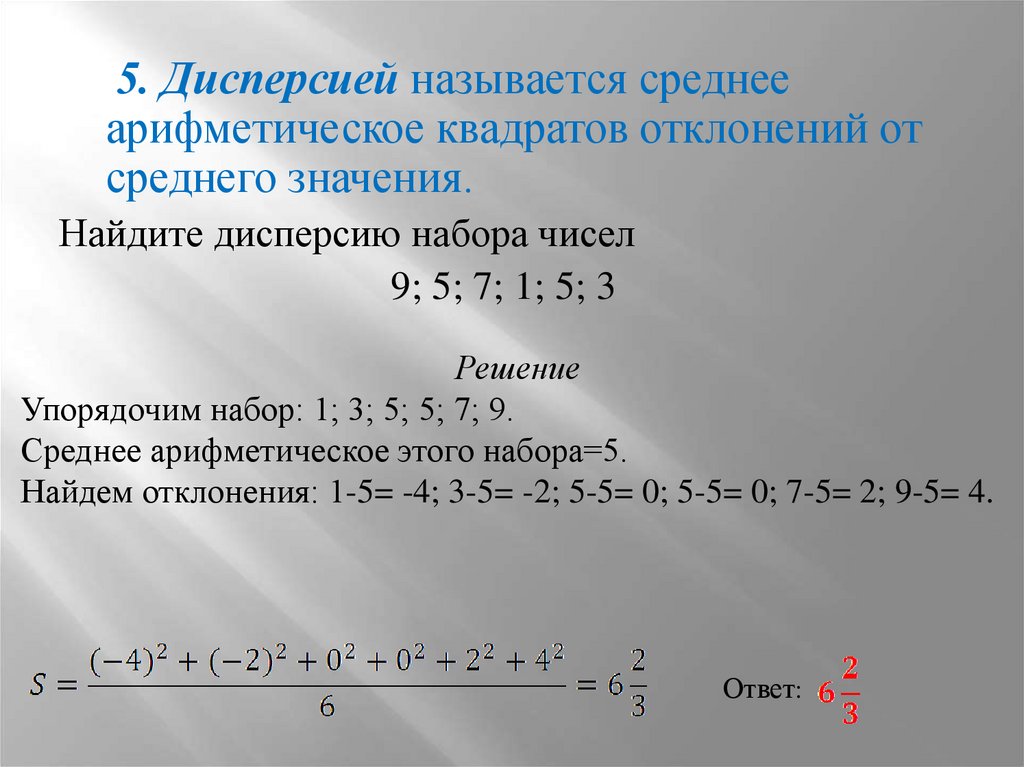 5. Дисперсией называется среднее арифметическое квадратов отклонений от среднего значения.

Найдите дисперсию набора чисел

9; 5; 7; 1; 5; 3

Решение

Упорядочим набор: 1; 3; 5; 5; 7; 9.

Среднее арифметическое этого набора=5.

Найдем отклонения: 1-5= -4; 3-5= -2; 5-5= 0; 5-5= 0; 7-5= 2; 9-5= 4.

$S = \frac{(-4)^2 + (-2)^2 + 0^2 + 0^2 + 2^2 + 4^2}{6} = 6\frac{2}{3}$

Ответ: $6\frac{2}{3}$